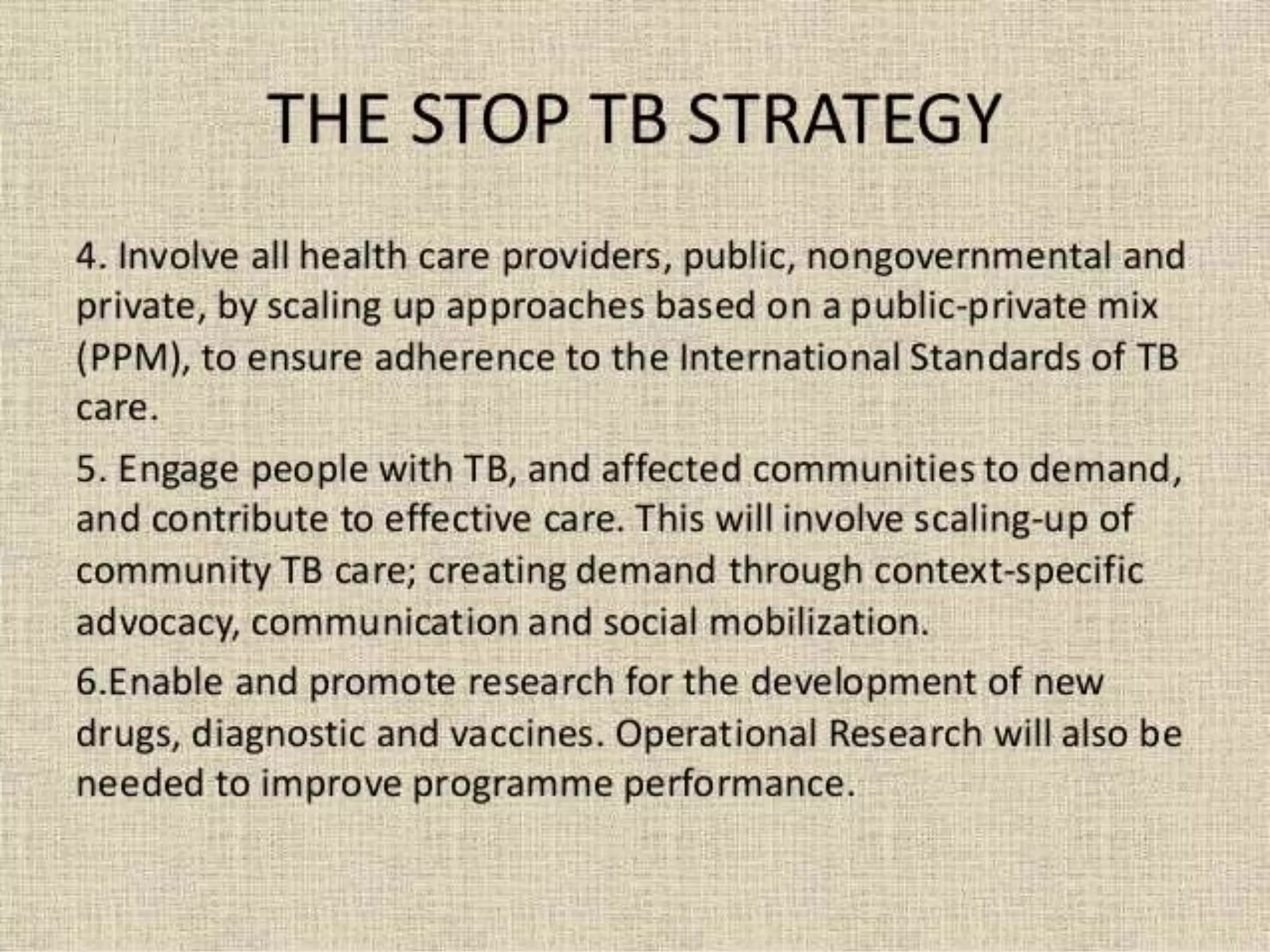 THE STOP TB STRATEGY

4. Involve all health care providers, public, nongovernmental and private, by scaling up approaches based on a public-private mix (PPM), to ensure adherence to the International Standards of TB care.

5. Engage people with TB, and affected communities to demand, and contribute to effective care. This will involve scaling-up of community TB care; creating demand through context-specific advocacy, communication and social mobilization.

6.Enable and promote research for the development of new drugs, diagnostic and vaccines. Operational Research will also be needed to improve programme performance.